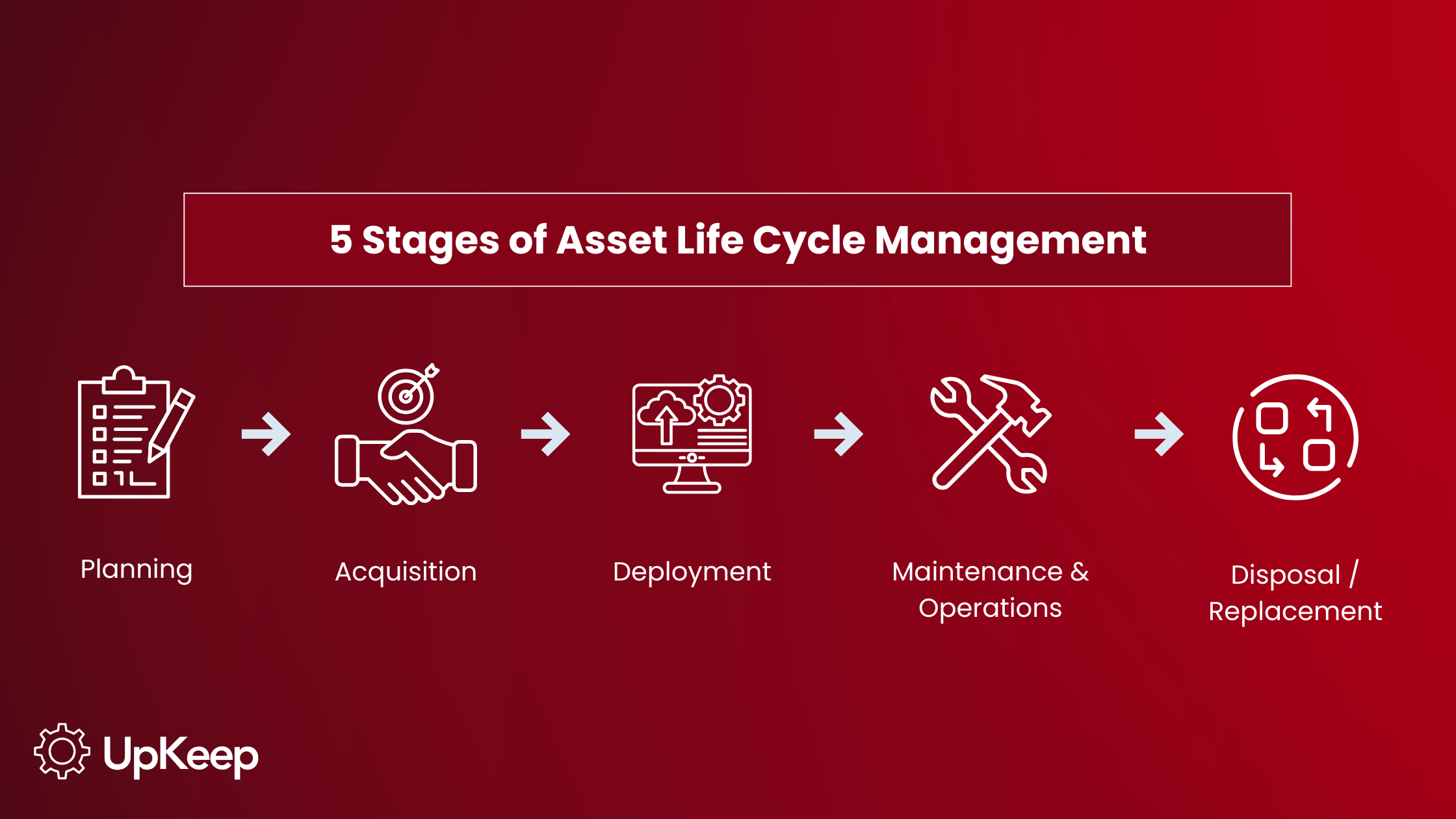 5 Stages of Asset Life Cycle Management

Planning

Acquisition

Deployment

Maintenance & Operations

Disposal / Replacement

UpKeep